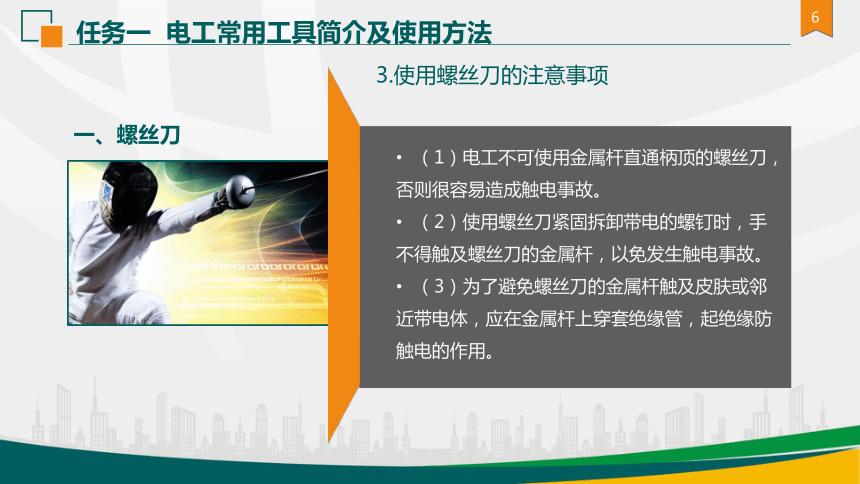 任务一 电工常用工具简介及使用方法

6

3.使用螺丝刀的注意事项

一、螺丝刀

• （1）电工不可使用金属杆直通柄顶的螺丝刀，否则很容易造成触电事故。

• （2）使用螺丝刀紧固拆卸带电的螺钉时，手不得触及螺丝刀的金属杆，以免发生触电事故。

• （3）为了避免螺丝刀的金属杆触及皮肤或邻近带电体，应在金属杆上穿套绝缘管，起绝缘防触电的作用。